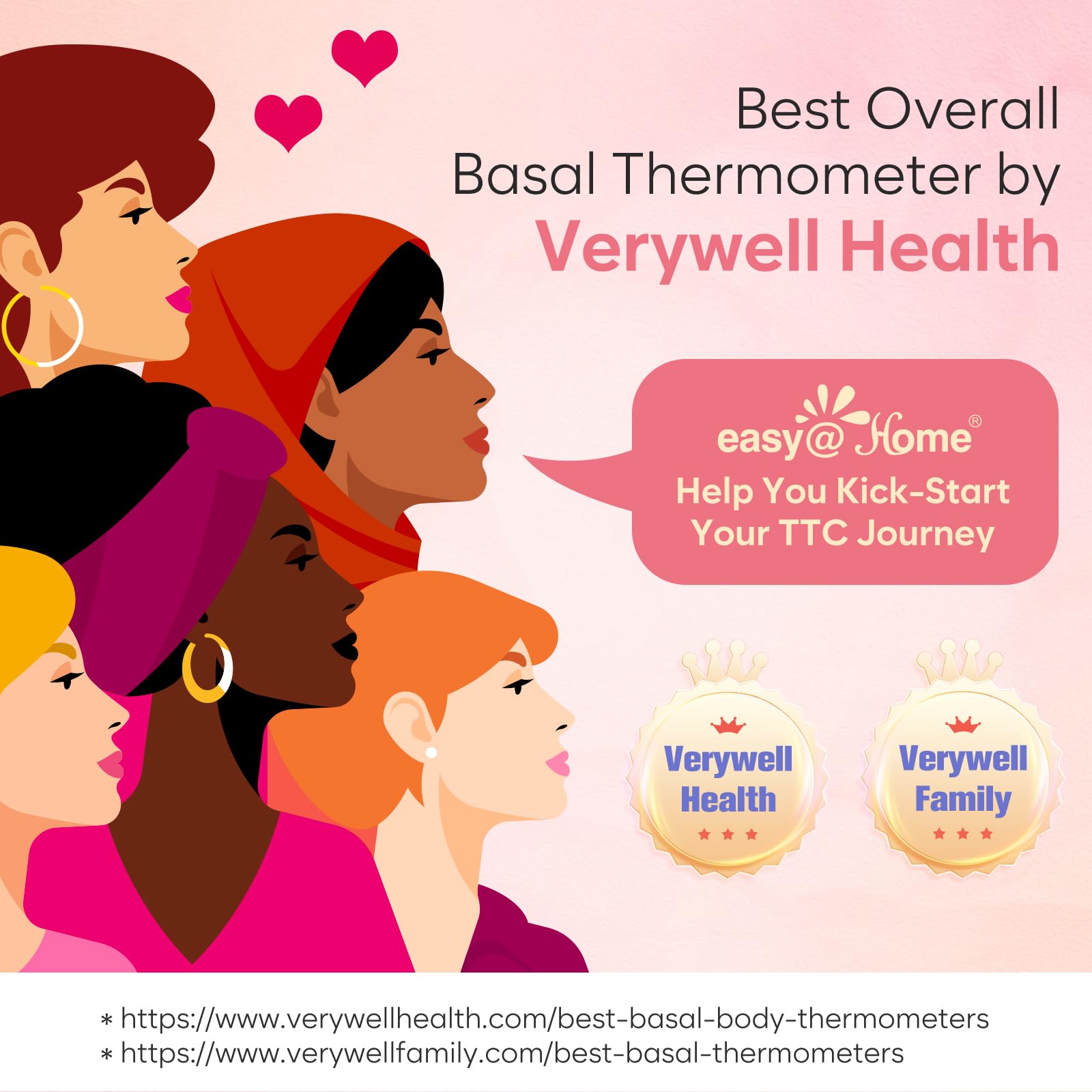 Best Overall
Basal Thermometer by
Verywell Health

easy@Home®
Help You Kick-Start
Your TTC Journey

Verywell
Health

Verywell
Family

* https://www.verywellhealth.com/best-basal-body-thermometers
* https://www.verywellfamily.com/best-basal-thermometers